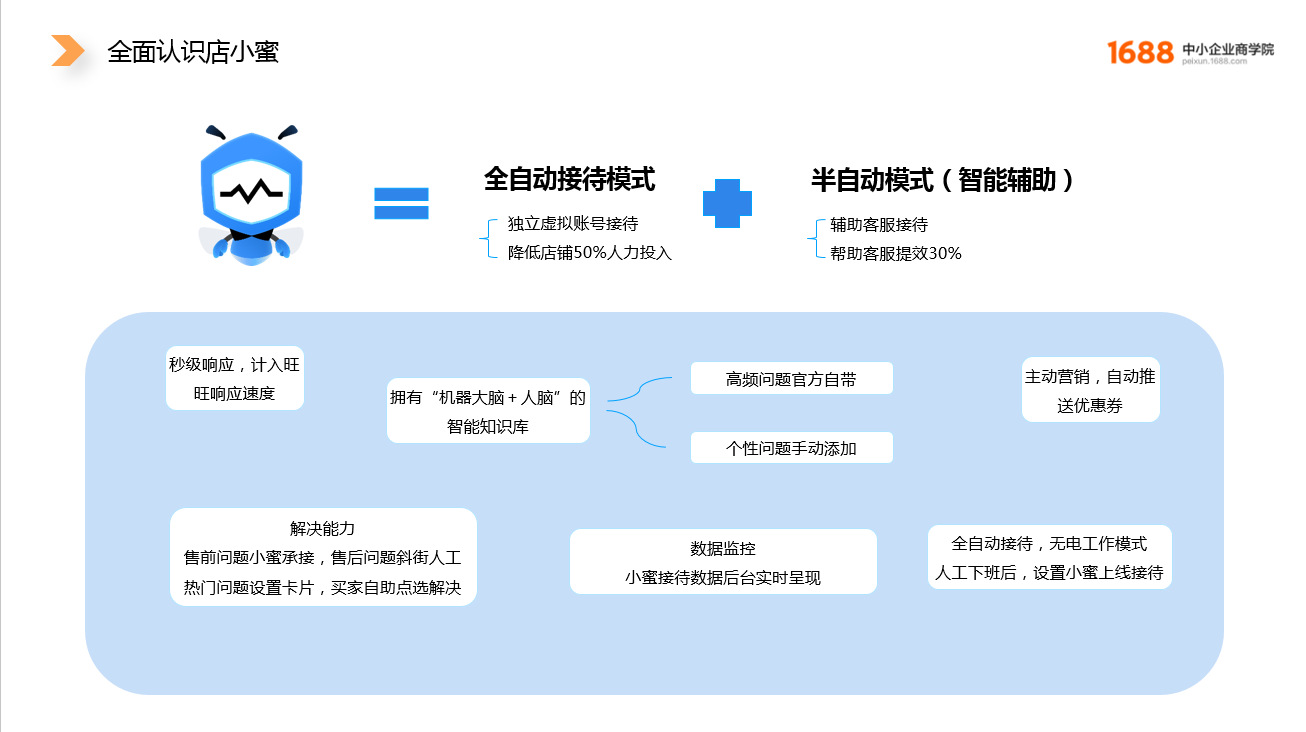 全面认识店小蜜

1688 中小企业商学院
peixun.1688.com

全自动接待模式

独立虚拟账号接待
降低店铺50%人力投入

半自动模式（智能辅助）

辅助客服接待
帮助客服提效30%

秒级响应，计入旺旺响应速度

拥有“机器大脑+人脑”的智能知识库

高频问题官方自带

个性问题手动添加

主动营销，自动推送优惠券

解决能力
售前问题小蜜承接，售后问题斜街人工
热门问题设置卡片，买家自助点选解决

数据监控
小蜜接待数据后台实时呈现

全自动接待，无电工作模式
人工下班后，设置小蜜上线接待